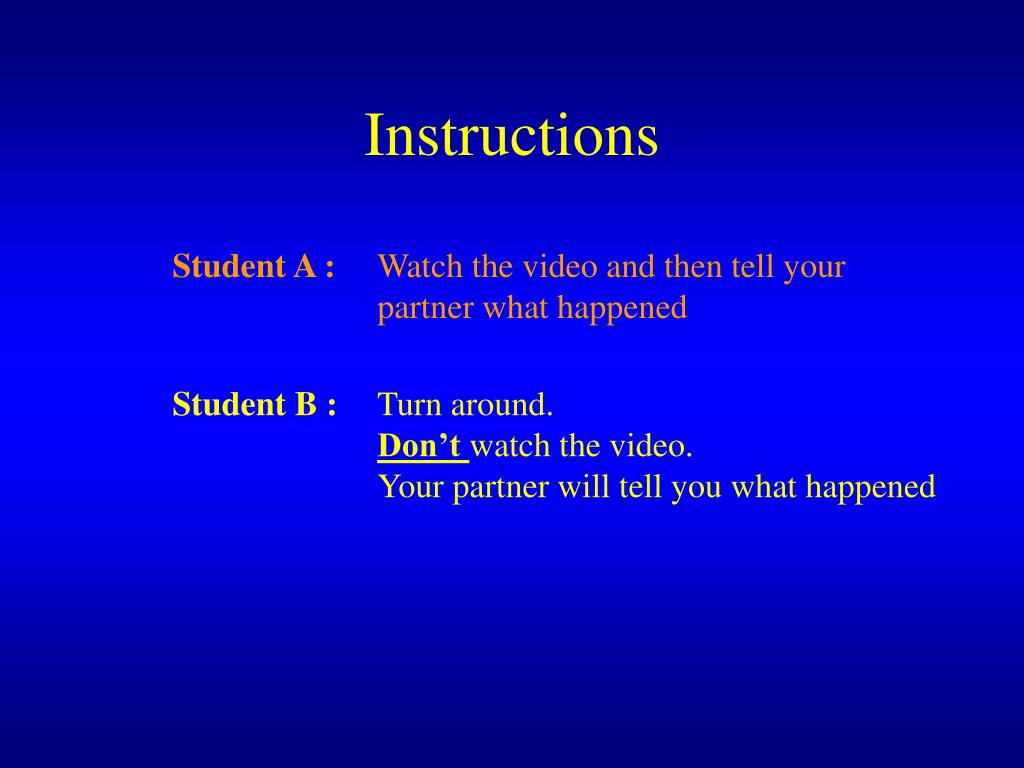 Instructions

Student A : Watch the video and then tell your partner what happened

Student B : Turn around.
Don’t watch the video.
Your partner will tell you what happened